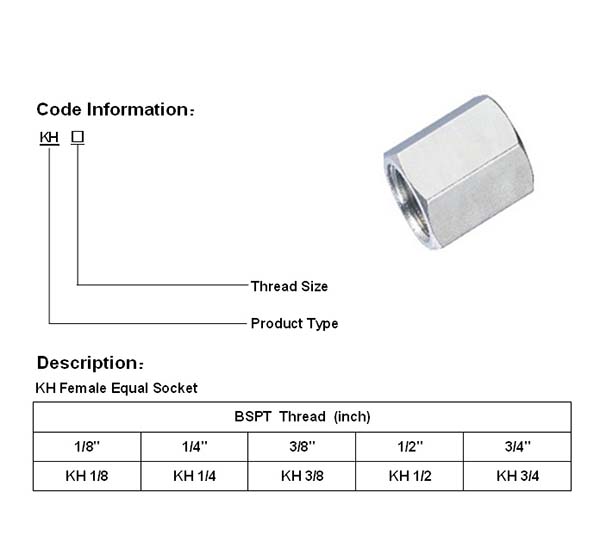 Code Information:

KH □

Thread Size

Product Type

Description:

KH Female Equal Socket

| BSPT Thread (inch) | | | | |
|---|---|---|---|---|
| 1/8" | 1/4" | 3/8" | 1/2" | 3/4" |
| KH 1/8 | KH 1/4 | KH 3/8 | KH 1/2 | KH 3/4 |